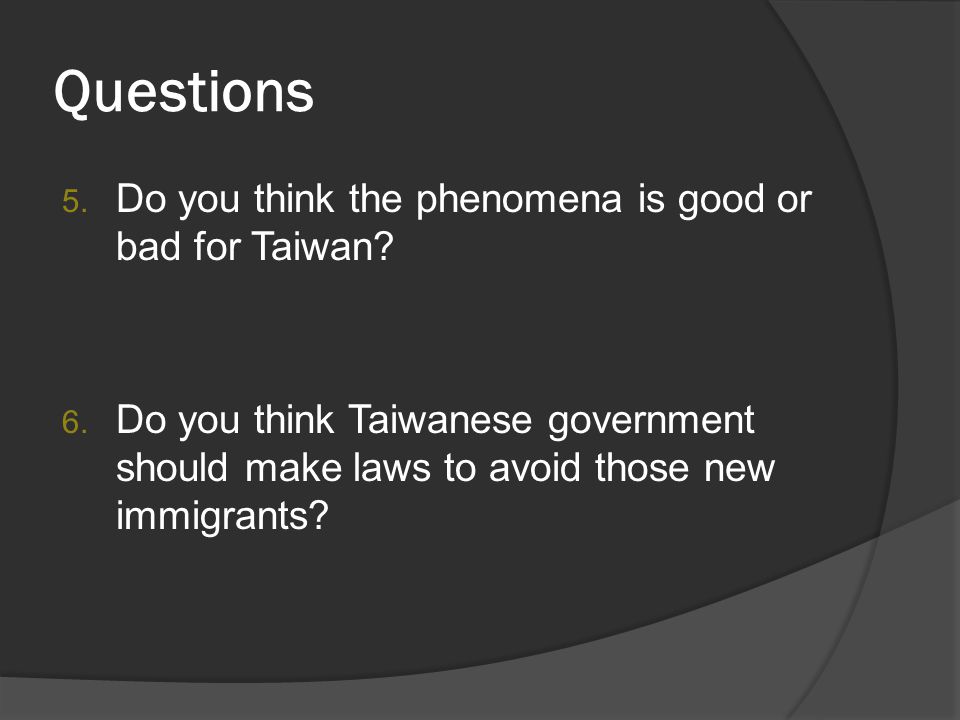 Questions

5. Do you think the phenomena is good or bad for Taiwan?

6. Do you think Taiwanese government should make laws to avoid those new immigrants?